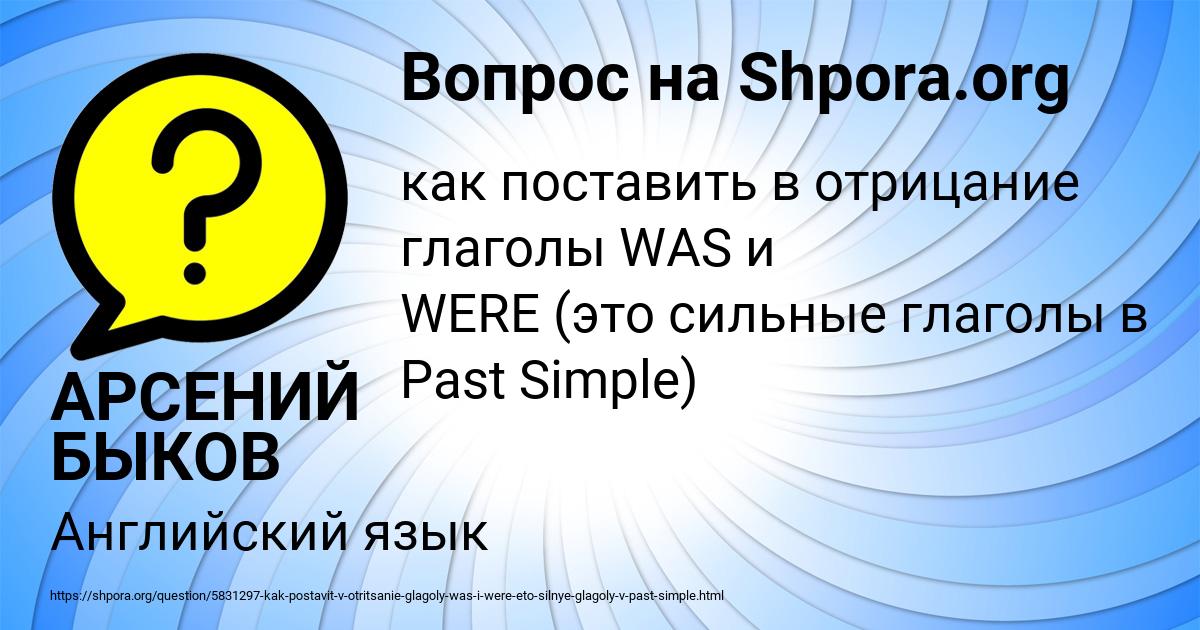 Вопрос на Shpora.org

?

как поставить в отрицание глаголы WAS и WERE (это сильные глаголы в Past Simple)

АРСЕНИЙ БЫКОВ

Английский язык

https://shpora.org/question/5831297-kak-postavit-v-otritsanie-glagoly-was-i-were-eto-silnye-glagoly-v-past-simple.html